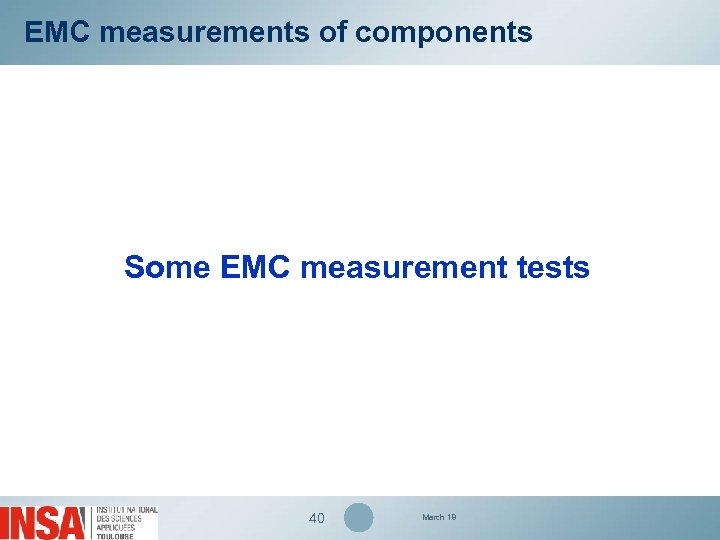 EMC measurements of components

Some EMC measurement tests

INSA INSTITUT NATIONAL DES SCIENCES APPLIQUÉES TOULOUSE

40

March 19